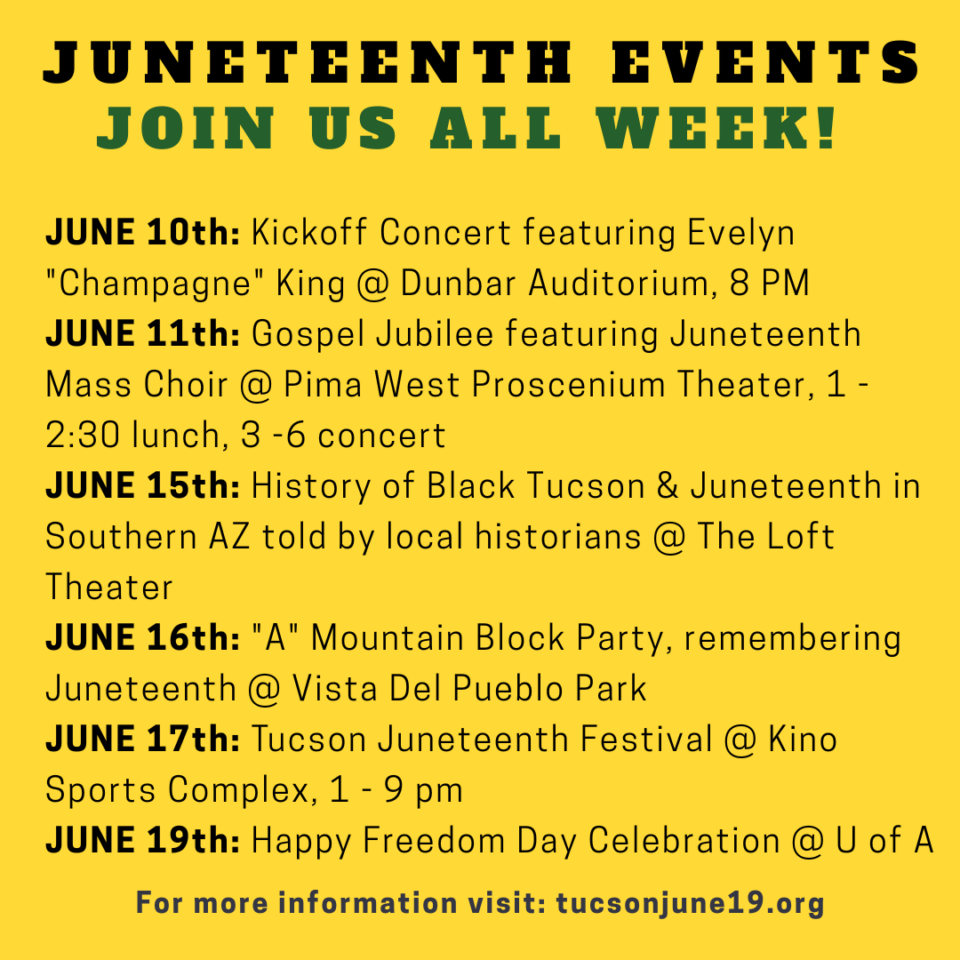 JUNETEENTH EVENTS
JOIN US ALL WEEK!

JUNE 10th: Kickoff Concert featuring Evelyn "Champagne" King @ Dunbar Auditorium, 8 PM
JUNE 11th: Gospel Jubilee featuring Juneteenth Mass Choir @ Pima West Proscenium Theater, 1 - 2:30 lunch, 3 -6 concert
JUNE 15th: History of Black Tucson & Juneteenth in Southern AZ told by local historians @ The Loft Theater
JUNE 16th: "A" Mountain Block Party, remembering Juneteenth @ Vista Del Pueblo Park
JUNE 17th: Tucson Juneteenth Festival @ Kino Sports Complex, 1 - 9 pm
JUNE 19th: Happy Freedom Day Celebration @ U of A

For more information visit: tucsonjune19.org